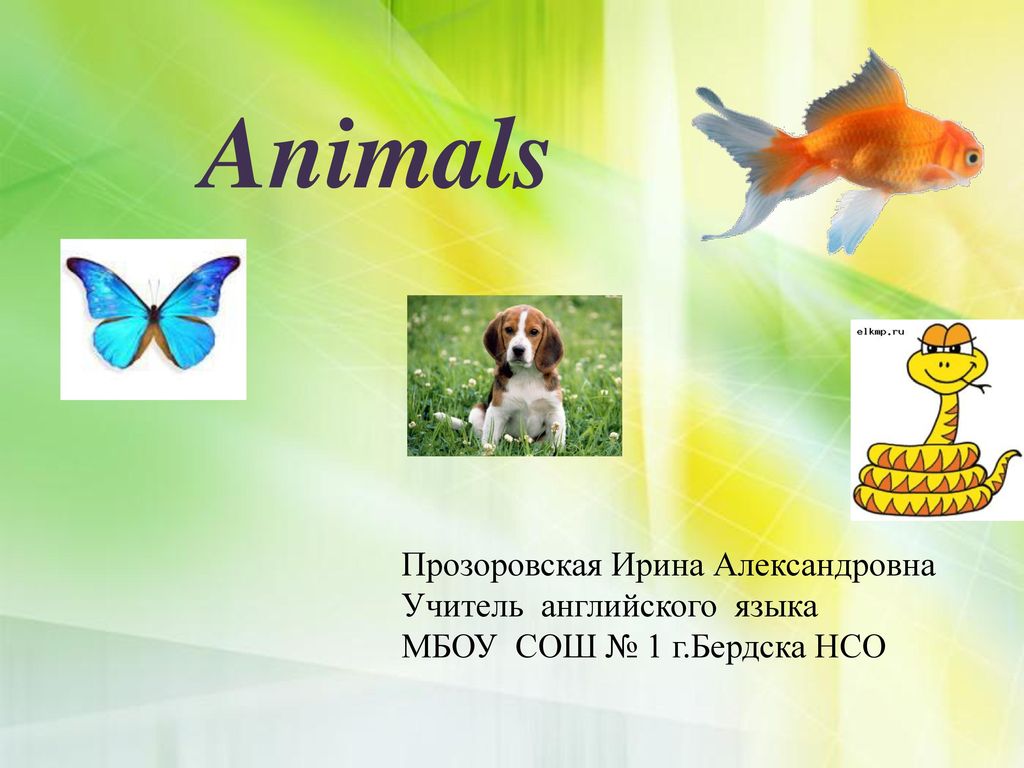 Animals

elkmp.ru

Прозоровская Ирина Александровна
Учитель английского языка
МБОУ СОШ № 1 г.Бердска НСО